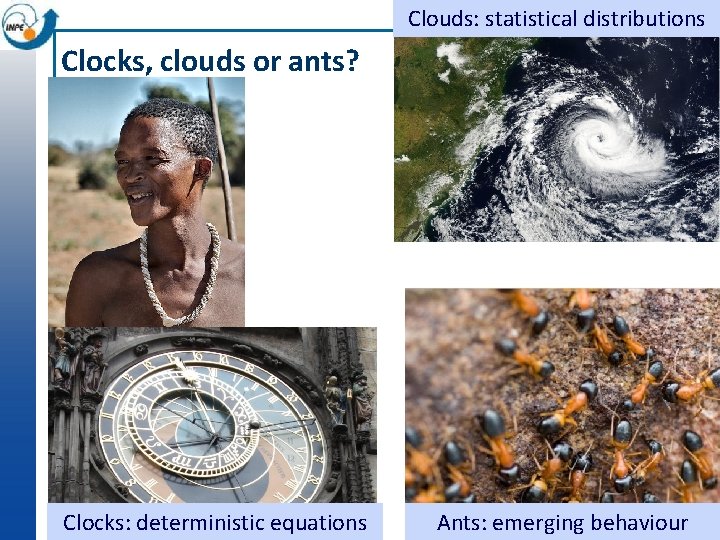 INPE

Clocks, clouds or ants?

Clouds: statistical distributions

Clocks: deterministic equations

Ants: emerging behaviour